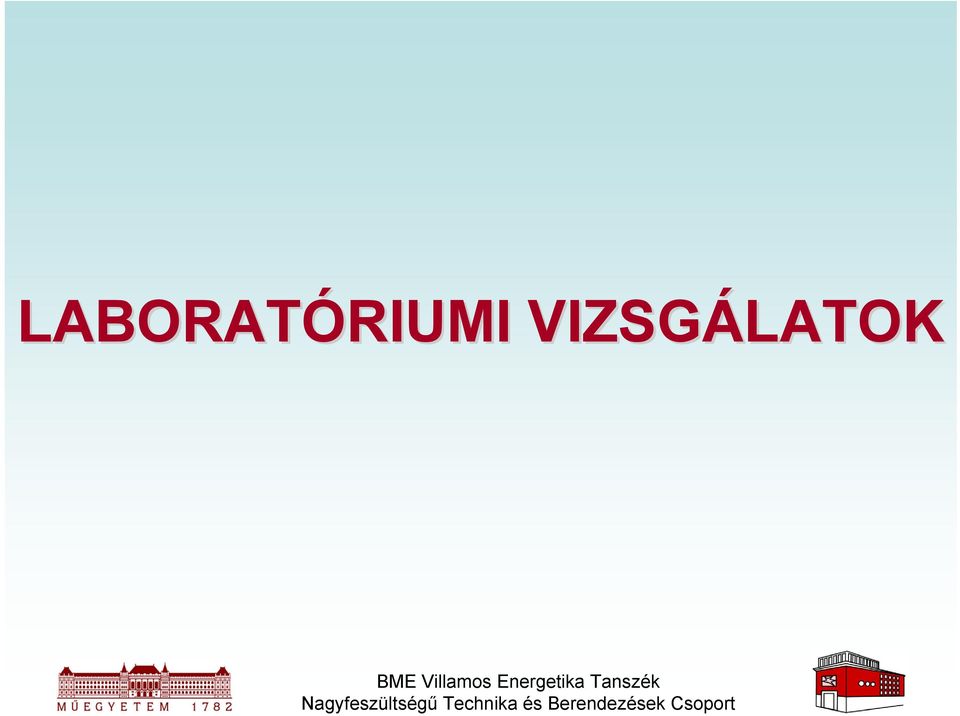 LABORATÓRIUMI VIZSGÁLATOK

MŰEGYETEM 1782

BME Villamos Energetika Tanszék
Nagyfeszültségű Technika és Berendezések Csoport